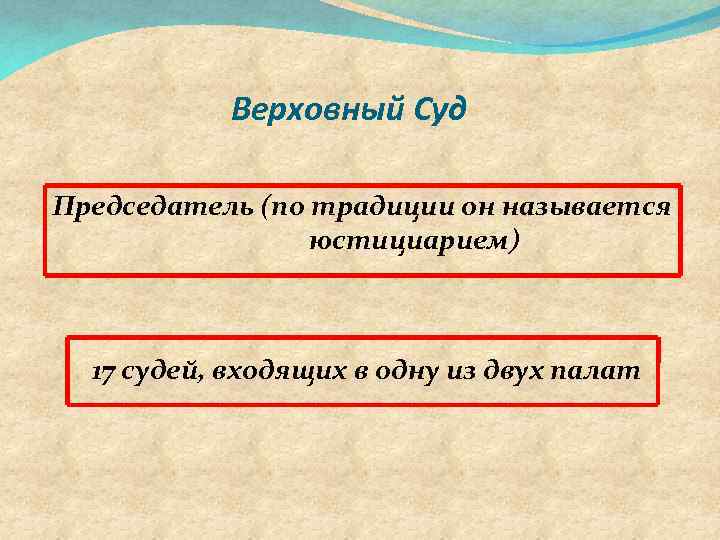 Верховный Суд

Председатель (по традиции он называется юстициарием)

17 судей, входящих в одну из двух палат